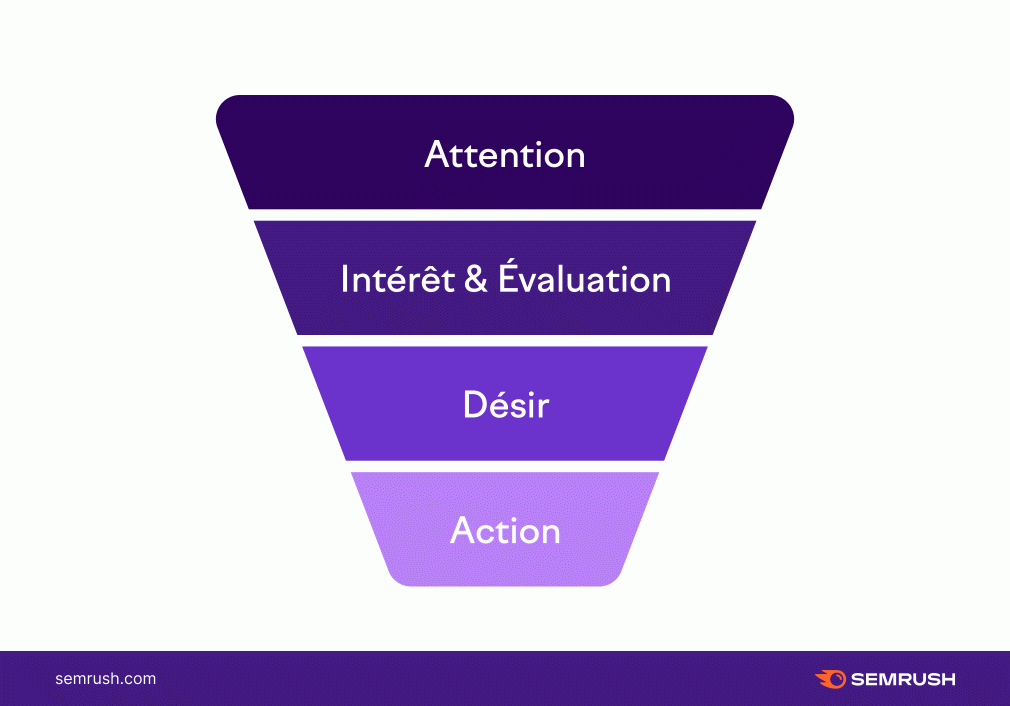 Attention

Intérêt & Évaluation

Désir

Action

semrush.com

SEMRUSH